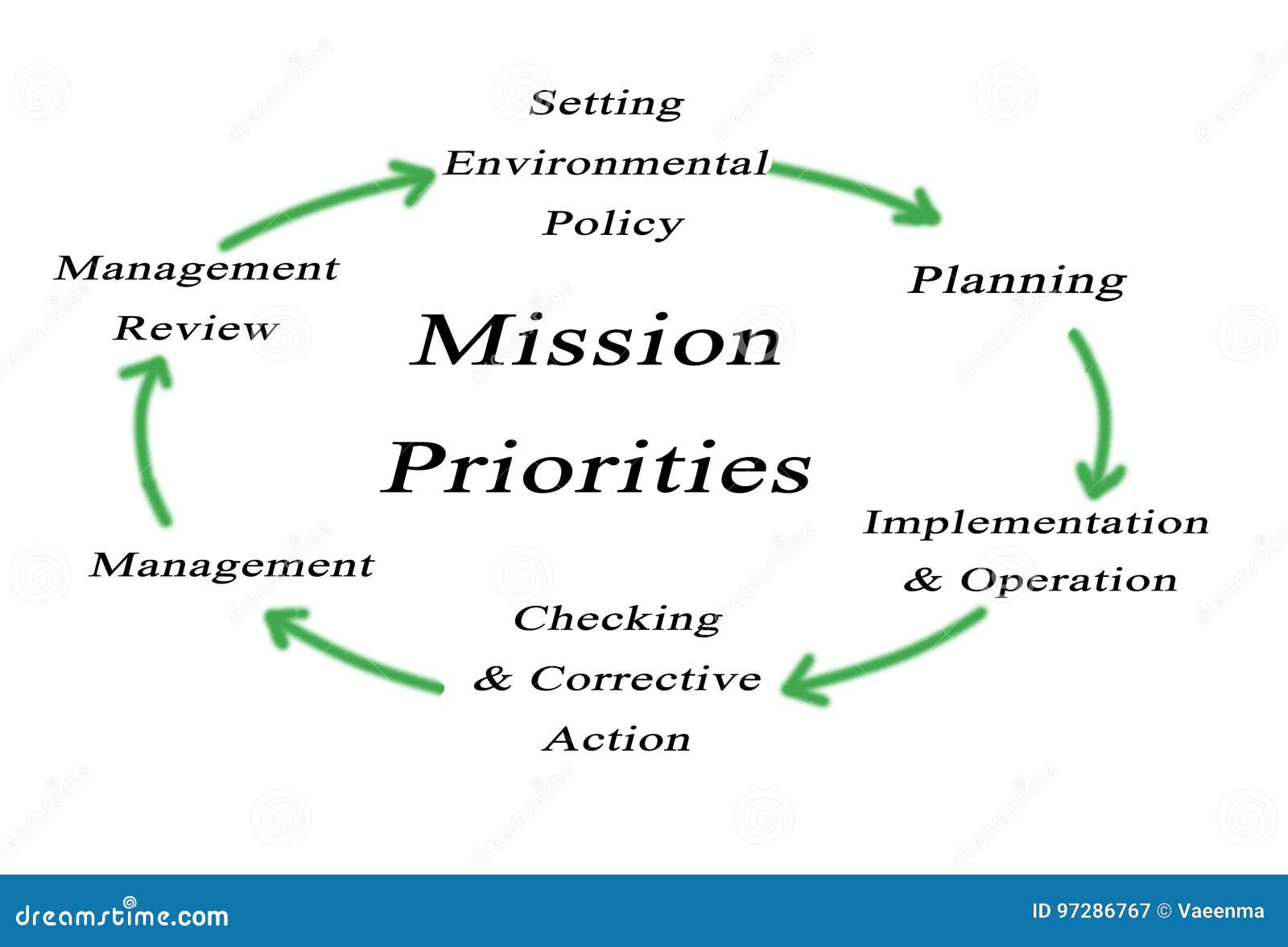 Setting Environmental Policy

Planning

Implementation & Operation

Checking & Corrective Action

Management

Management Review

Mission Priorities

dreamstime.com

ID 97286767 © Vaeenma